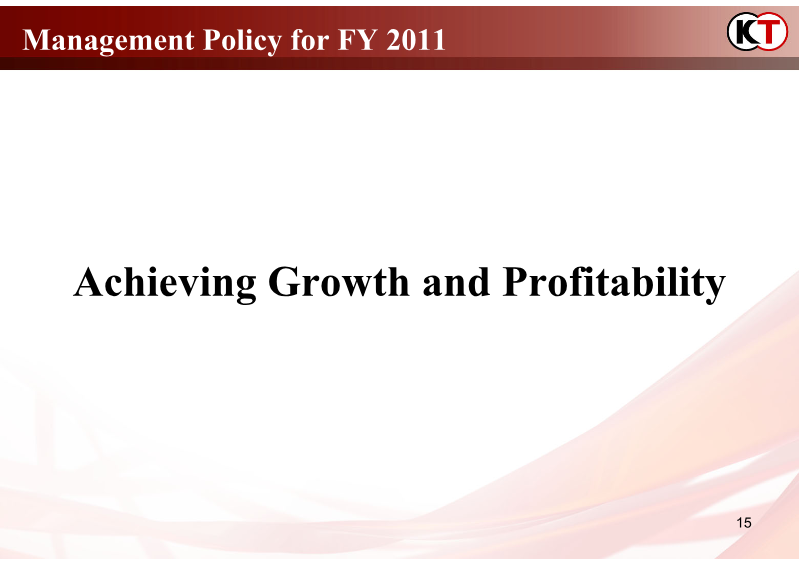 Management Policy for FY 2011

KT

Achieving Growth and Profitability

15